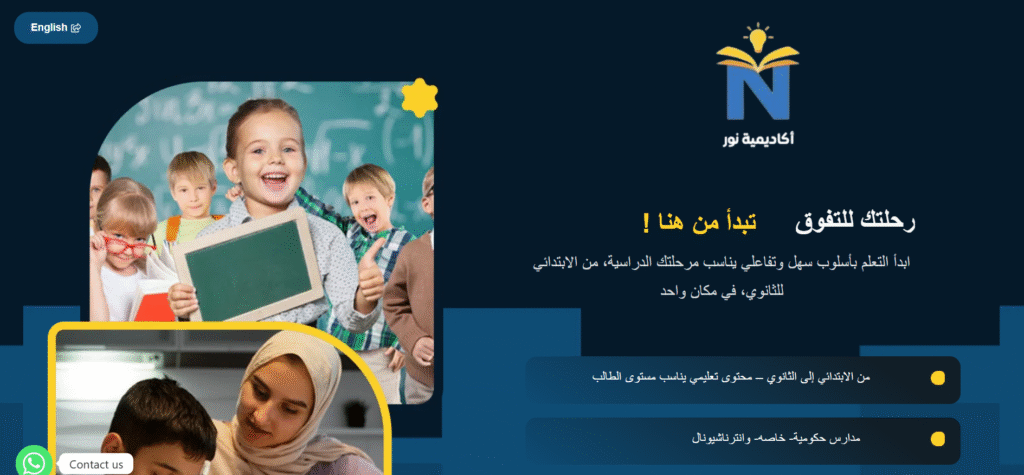 English

N
أكاديمية نور

رحلتك للتفوق تبدأ من هنا !

ابدأ التعلم بأسلوب سهل وتفاعلي يناسب مرحلتك الدراسية، من الابتدائي للثانوي، في مكان واحد

من الابتدائي إلى الثانوي – محتوى تعليمي يناسب مستوى الطالب

مدارس حكومية- خاصه- وانترناشيونال

Contact us